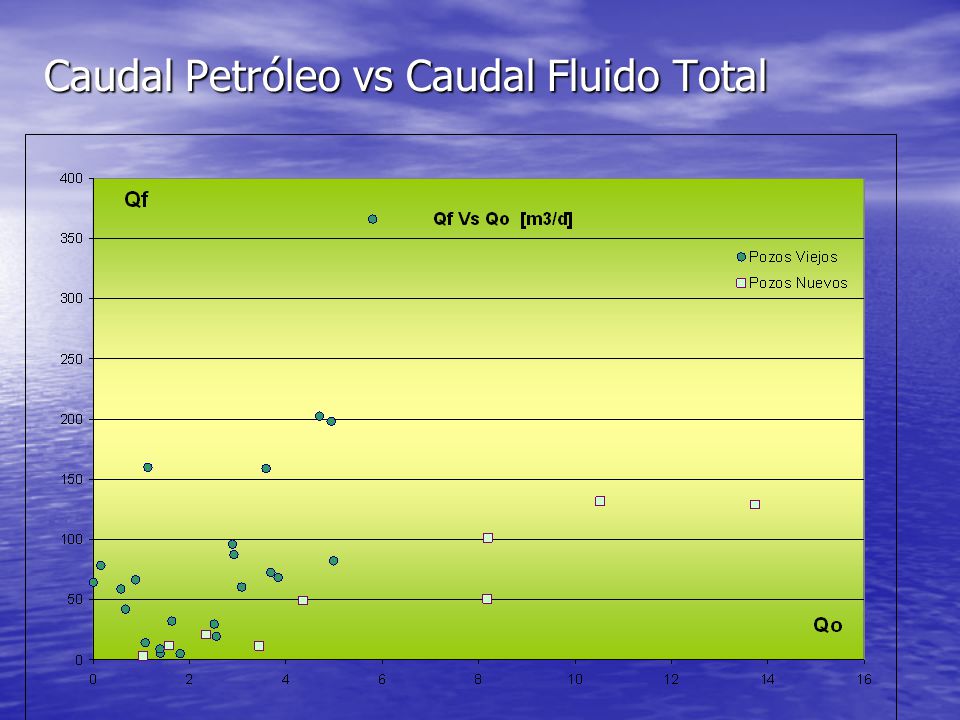 Caudal Petróleo vs Caudal Fluido Total

Qf

Qf Vs Qo [m3/d]

Pozos Viejos
Pozos Nuevos

400
350
300
250
200
150
100
50
0

Qo

0 2 4 6 8 10 12 14 16